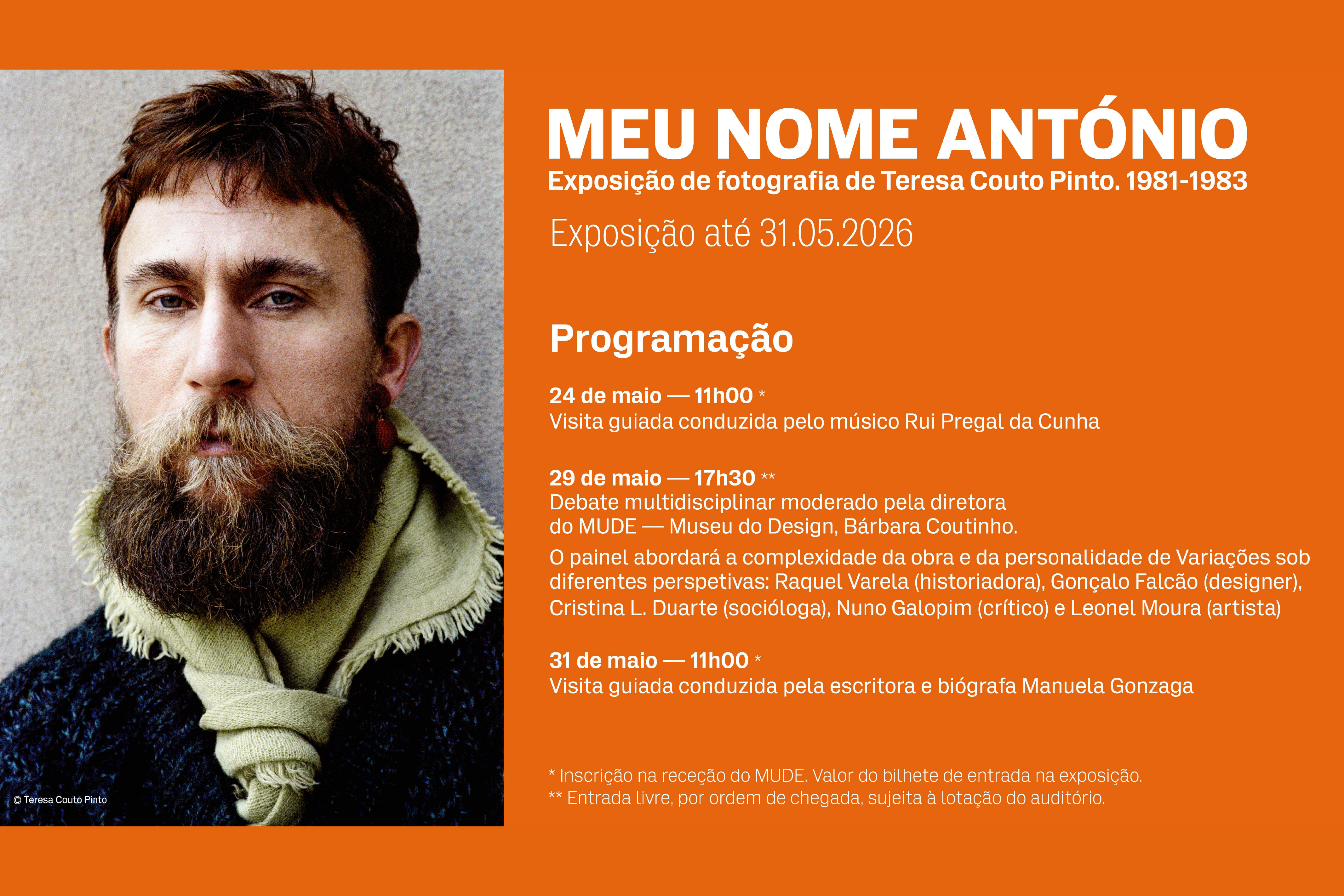 © Teresa Couto Pinto

MEU NOME ANTÓNIO

Exposição de fotografia de Teresa Couto Pinto. 1981-1983

Exposição até 31.05.2026

Programação

24 de maio — 11h00 *
Visita guiada conduzida pelo músico Rui Pregal da Cunha

29 de maio — 17h30 **
Debate multidisciplinar moderado pela diretora do MUDE — Museu do Design, Bárbara Coutinho.

O painel abordará a complexidade da obra e da personalidade de Variações sob diferentes perspetivas: Raquel Varela (historiadora), Gonçalo Falcão (designer), Cristina L. Duarte (socióloga), Nuno Galopim (crítico) e Leonel Moura (artista)

31 de maio — 11h00 *
Visita guiada conduzida pela escritora e biógrafa Manuela Gonzaga

* Inscrição na receção do MUDE. Valor do bilhete de entrada na exposição.
** Entrada livre, por ordem de chegada, sujeita à lotação do auditório.